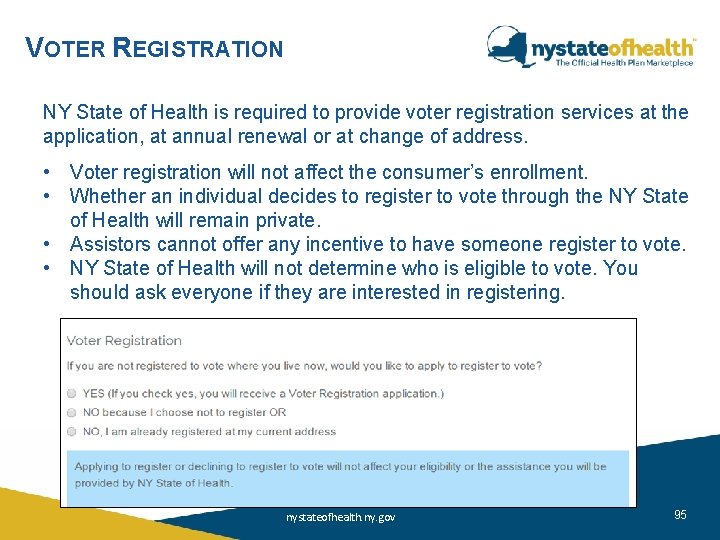 VOTER REGISTRATION

nystateofhealth™
The Official Health Plan Marketplace

NY State of Health is required to provide voter registration services at the application, at annual renewal or at change of address.

• Voter registration will not affect the consumer's enrollment.
• Whether an individual decides to register to vote through the NY State of Health will remain private.
• Assistors cannot offer any incentive to have someone register to vote.
• NY State of Health will not determine who is eligible to vote. You should ask everyone if they are interested in registering.

Voter Registration

If you are not registered to vote where you live now, would you like to apply to register to vote?

YES (If you check yes, you will receive a Voter Registration application.)
NO because I choose not to register OR
NO, I am already registered at my current address

Applying to register or declining to register to vote will not affect your eligibility or the assistance you will be provided by NY State of Health.

nystateofhealth.ny.gov

95